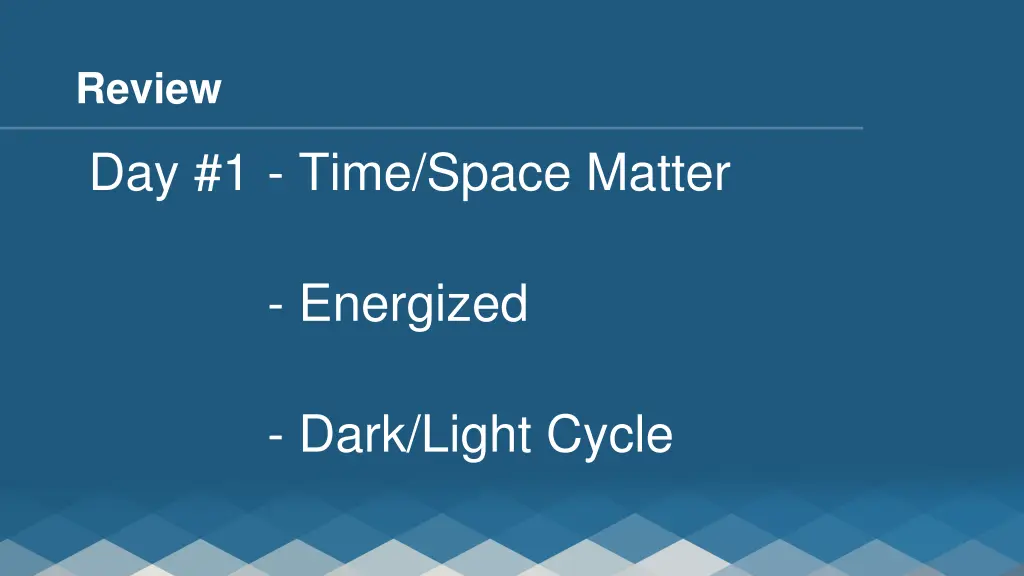 Review

Day #1 - Time/Space Matter

- Energized

- Dark/Light Cycle